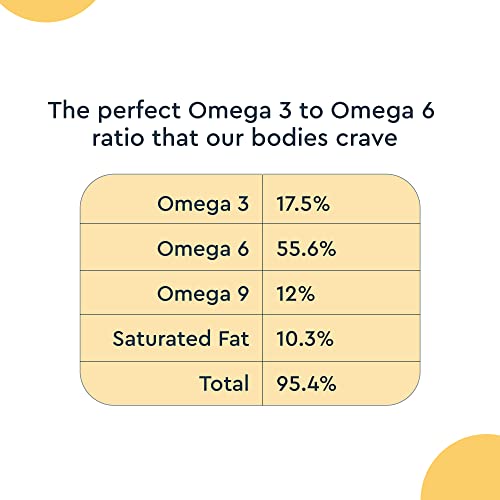 The perfect Omega 3 to Omega 6 ratio that our bodies crave

| | |
|---|---|
| Omega 3 | 17.5% |
| Omega 6 | 55.6% |
| Omega 9 | 12% |
| Saturated Fat | 10.3% |
| Total | 95.4% |